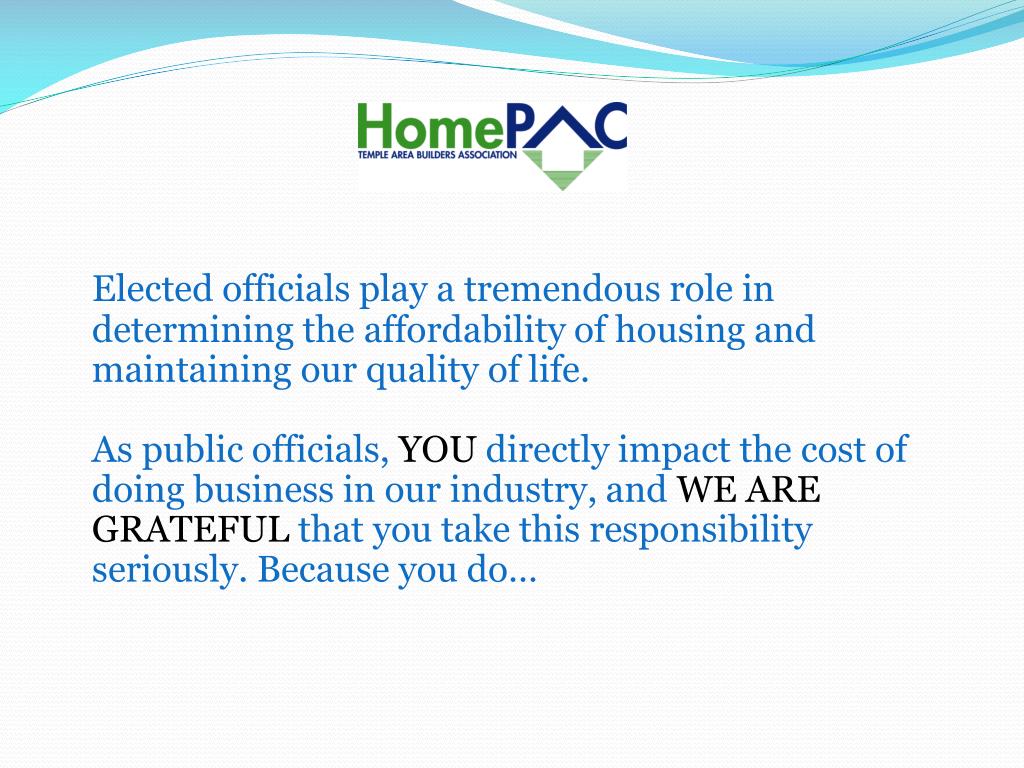 HomePAC
TEMPLE AREA BUILDERS ASSOCIATION

Elected officials play a tremendous role in determining the affordability of housing and maintaining our quality of life.

As public officials, YOU directly impact the cost of doing business in our industry, and WE ARE GRATEFUL that you take this responsibility seriously. Because you do…